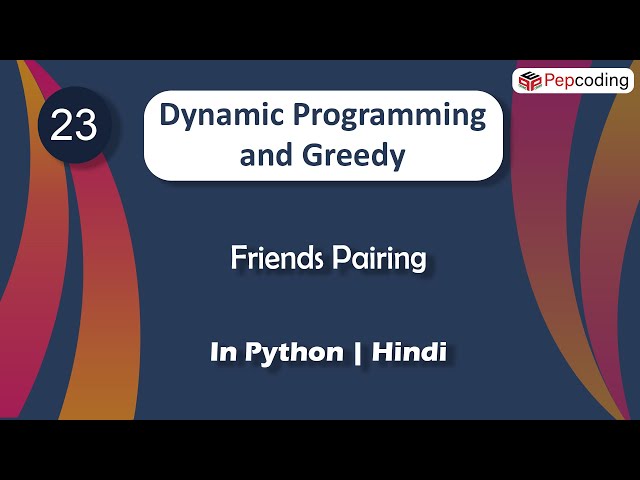 Pepcoding

23

Dynamic Programming and Greedy

Friends Pairing

In Python | Hindi